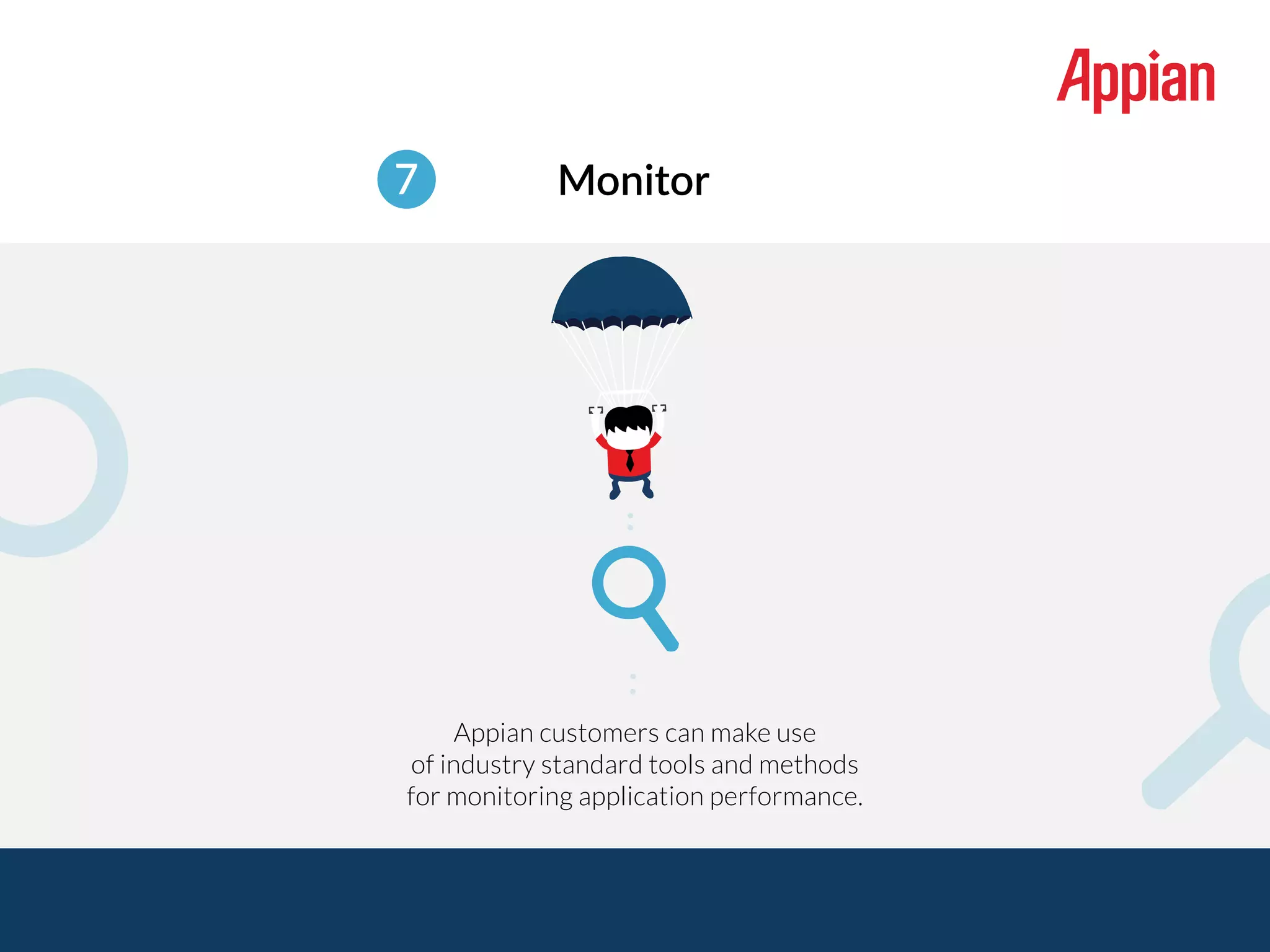 Appian

7

Monitor

Appian customers can make use of industry standard tools and methods for monitoring application performance.